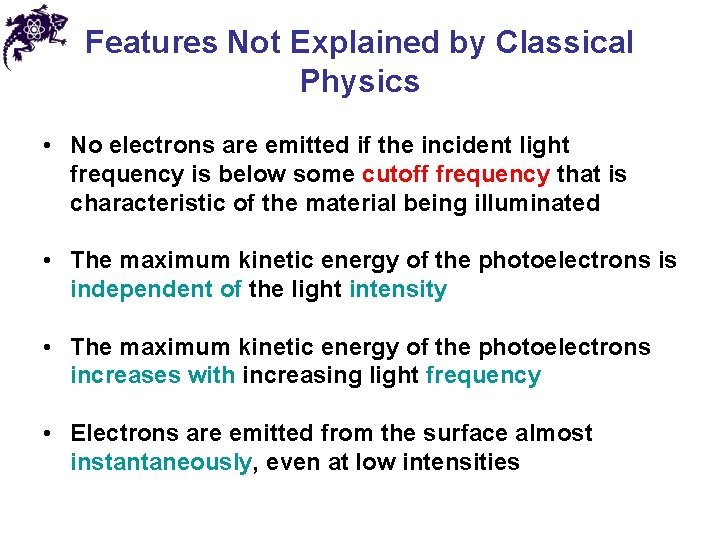 Features Not Explained by Classical Physics

• No electrons are emitted if the incident light frequency is below some cutoff frequency that is characteristic of the material being illuminated

• The maximum kinetic energy of the photoelectrons is independent of the light intensity

• The maximum kinetic energy of the photoelectrons increases with increasing light frequency

• Electrons are emitted from the surface almost instantaneously, even at low intensities